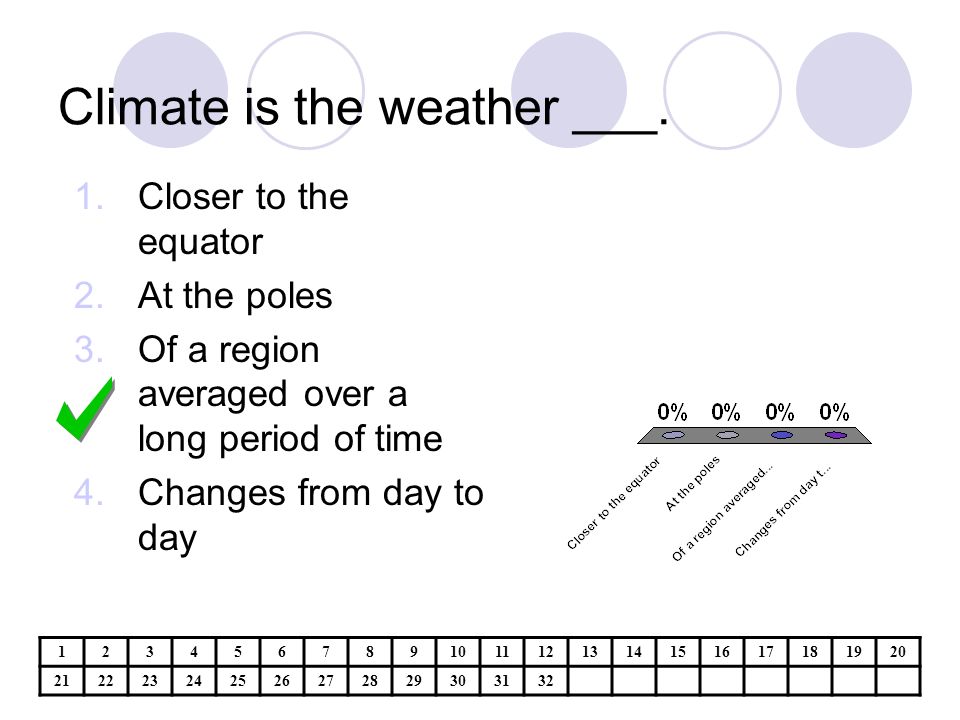 Climate is the weather ___.

1. Closer to the equator
2. At the poles
3. Of a region averaged over a long period of time
4. Changes from day to day

0% 0% 0% 0%

Closer to the equator
At the poles
Of a region averaged...
Changes from day t...

| 1 | 2 | 3 | 4 | 5 | 6 | 7 | 8 | 9 | 10 | 11 | 12 | 13 | 14 | 15 | 16 | 17 | 18 | 19 | 20 |
|---|---|---|---|---|---|---|---|---|---|---|---|---|---|---|---|---|---|---|---|
| 21 | 22 | 23 | 24 | 25 | 26 | 27 | 28 | 29 | 30 | 31 | 32 | | | | | | | | |